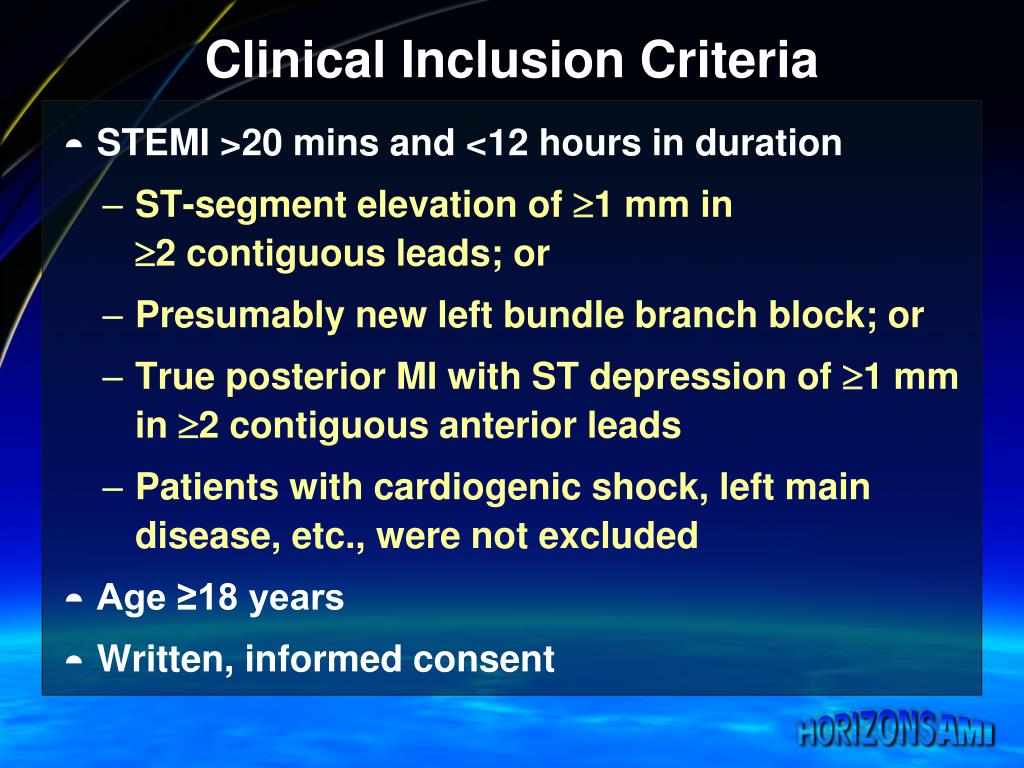 Clinical Inclusion Criteria

STEMI >20 mins and <12 hours in duration

– ST-segment elevation of ≥1 mm in ≥2 contiguous leads; or

– Presumably new left bundle branch block; or

– True posterior MI with ST depression of ≥1 mm in ≥2 contiguous anterior leads

– Patients with cardiogenic shock, left main disease, etc., were not excluded

Age ≥18 years

Written, informed consent

HORIZONS AMI